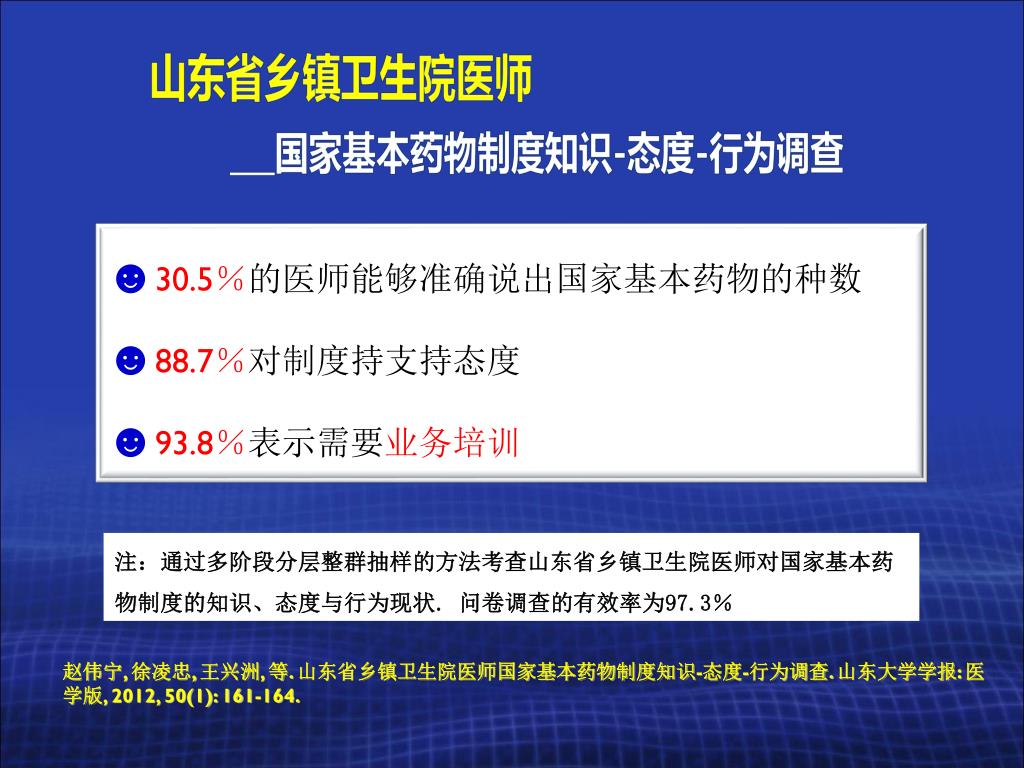 山东省乡镇卫生院医师

__国家基本药物制度知识-态度-行为调查

☻ 30.5％的医师能够准确说出国家基本药物的种数

☻ 88.7％对制度持支持态度

☻ 93.8％表示需要业务培训

注：通过多阶段分层整群抽样的方法考查山东省乡镇卫生院医师对国家基本药物制度的知识、态度与行为现状. 问卷调查的有效率为97.3%

赵伟宁, 徐凌忠, 王兴洲, 等. 山东省乡镇卫生院医师国家基本药物制度知识-态度-行为调查. 山东大学学报: 医学版, 2012, 50(1): 161-164.